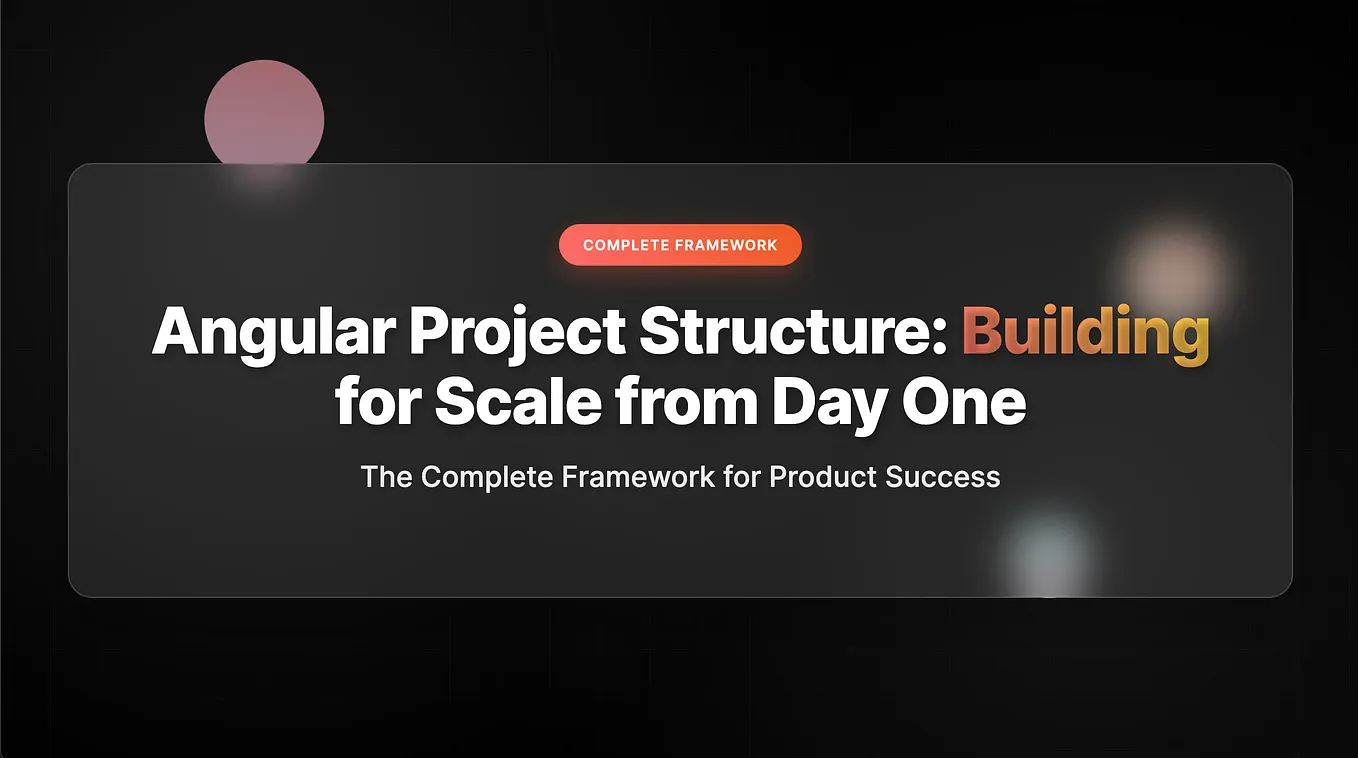 COMPLETE FRAMEWORK

Angular Project Structure: Building for Scale from Day One

The Complete Framework for Product Success